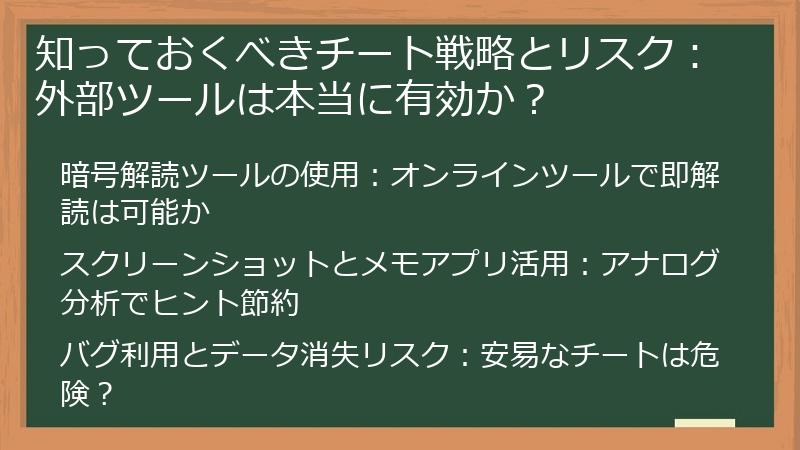 知っておくべきチート戦略とリスク：外部ツールは本当に有効か？

暗号解読ツールの使用：オンラインツールで即解読は可能か

スクリーンショットとメモアプリ活用：アナログ分析でヒント節約

バグ利用とデータ消失リスク：安易なチートは危険？